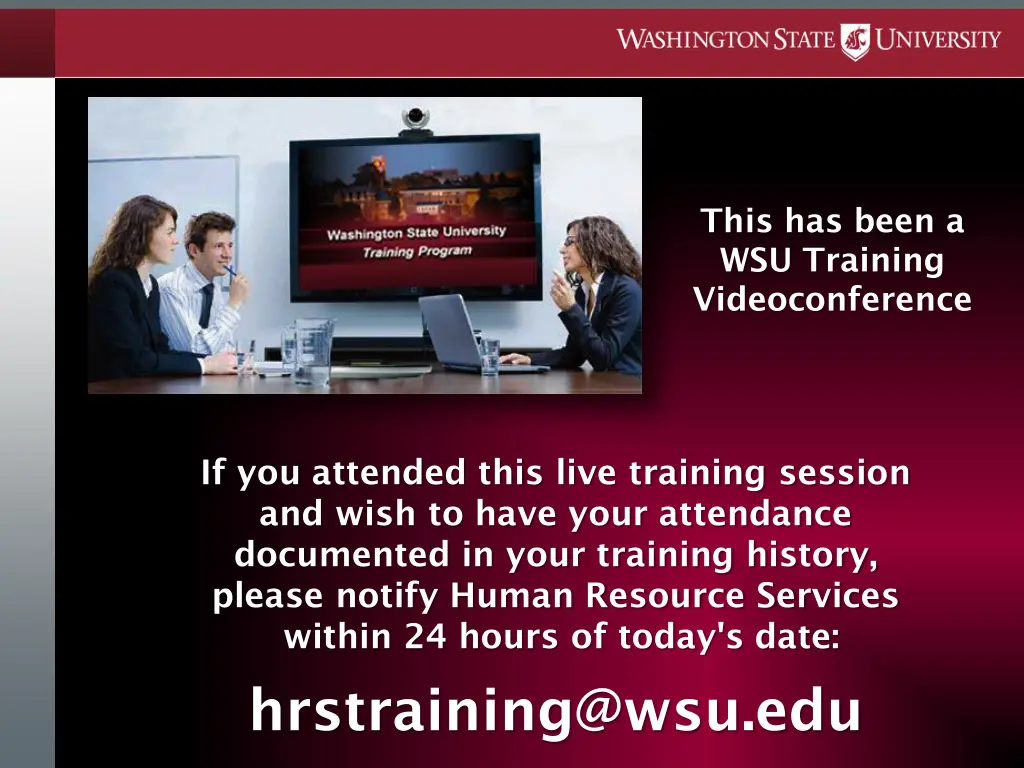 WASHINGTON STATE UNIVERSITY

Washington State University
Training Program

This has been a WSU Training Videoconference

If you attended this live training session and wish to have your attendance documented in your training history, please notify Human Resource Services within 24 hours of today's date:

hrstraining@wsu.edu